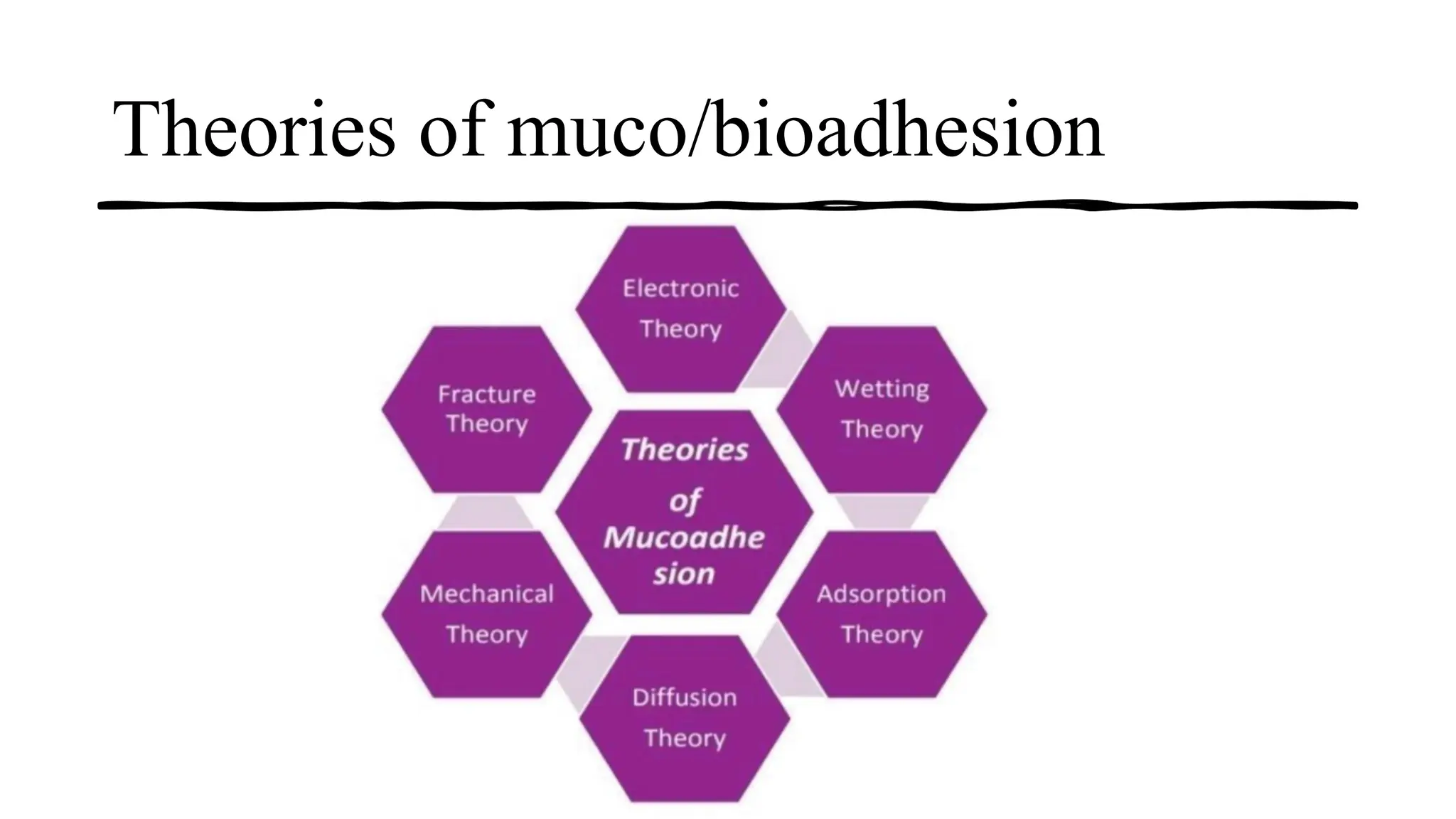 Theories of muco/bioadhesion

Electronic Theory

Fracture Theory

Wetting Theory

Theories of Mucoadhe sion

Mechanical Theory

Adsorption Theory

Diffusion Theory